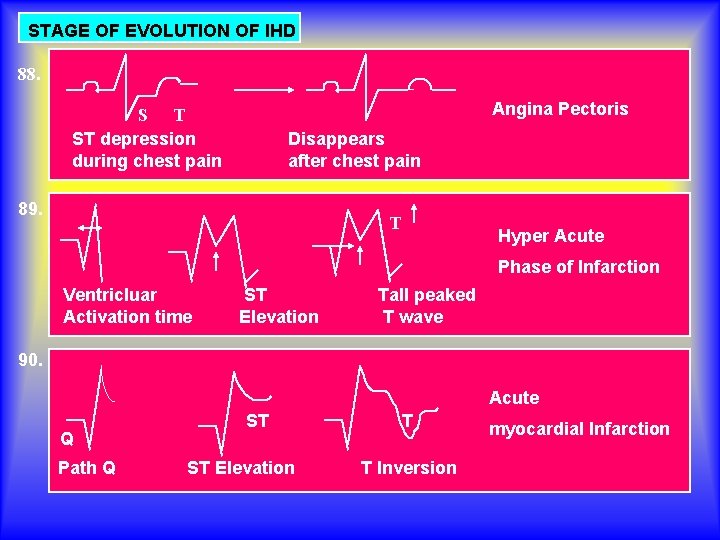 STAGE OF EVOLUTION OF IHD

88.

S T

ST depression during chest pain

Disappears after chest pain

Angina Pectoris

89.

T

Ventricluar Activation time

ST Elevation

Tall peaked T wave

Hyper Acute Phase of Infarction

90.

Q

ST

T

Path Q

ST Elevation

T Inversion

Acute myocardial Infarction